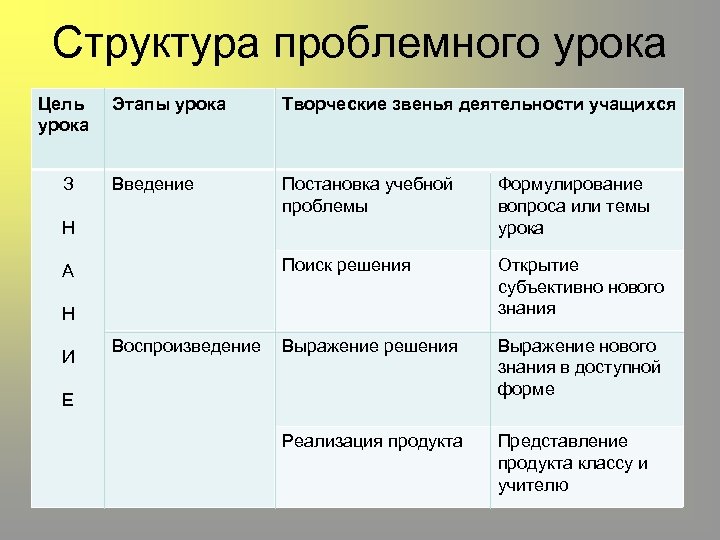 Структура проблемного урока

| Цель урока | Этапы урока | Творческие звенья деятельности учащихся | |
|---|---|---|---|
| З Н А Н И Е | Введение | Постановка учебной проблемы | Формулирование вопроса или темы урока |
| | | Поиск решения | Открытие субъективно нового знания |
| | Воспроизведение | Выражение решения | Выражение нового знания в доступной форме |
| | | Реализация продукта | Представление продукта классу и учителю |